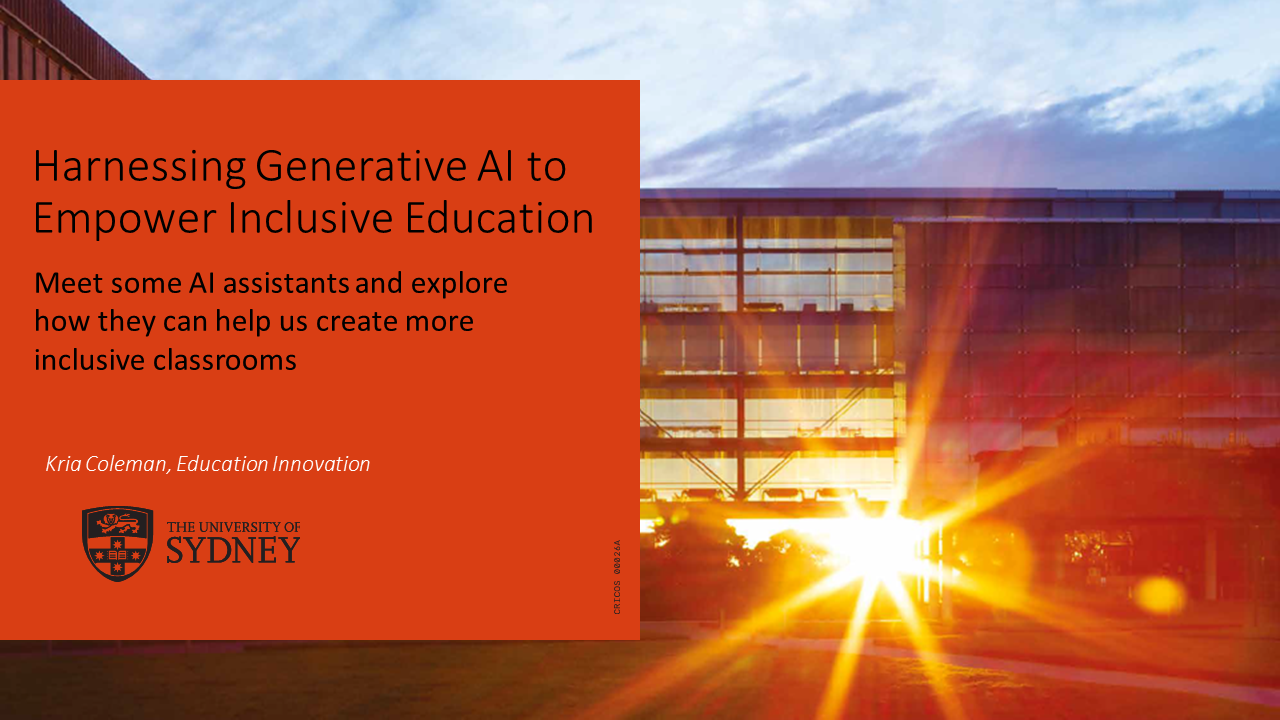 Harnessing Generative AI to Empower Inclusive Education

Meet some AI assistants and explore how they can help us create more inclusive classrooms

Kria Coleman, Education Innovation

THE UNIVERSITY OF SYDNEY

CRICOS 00026A